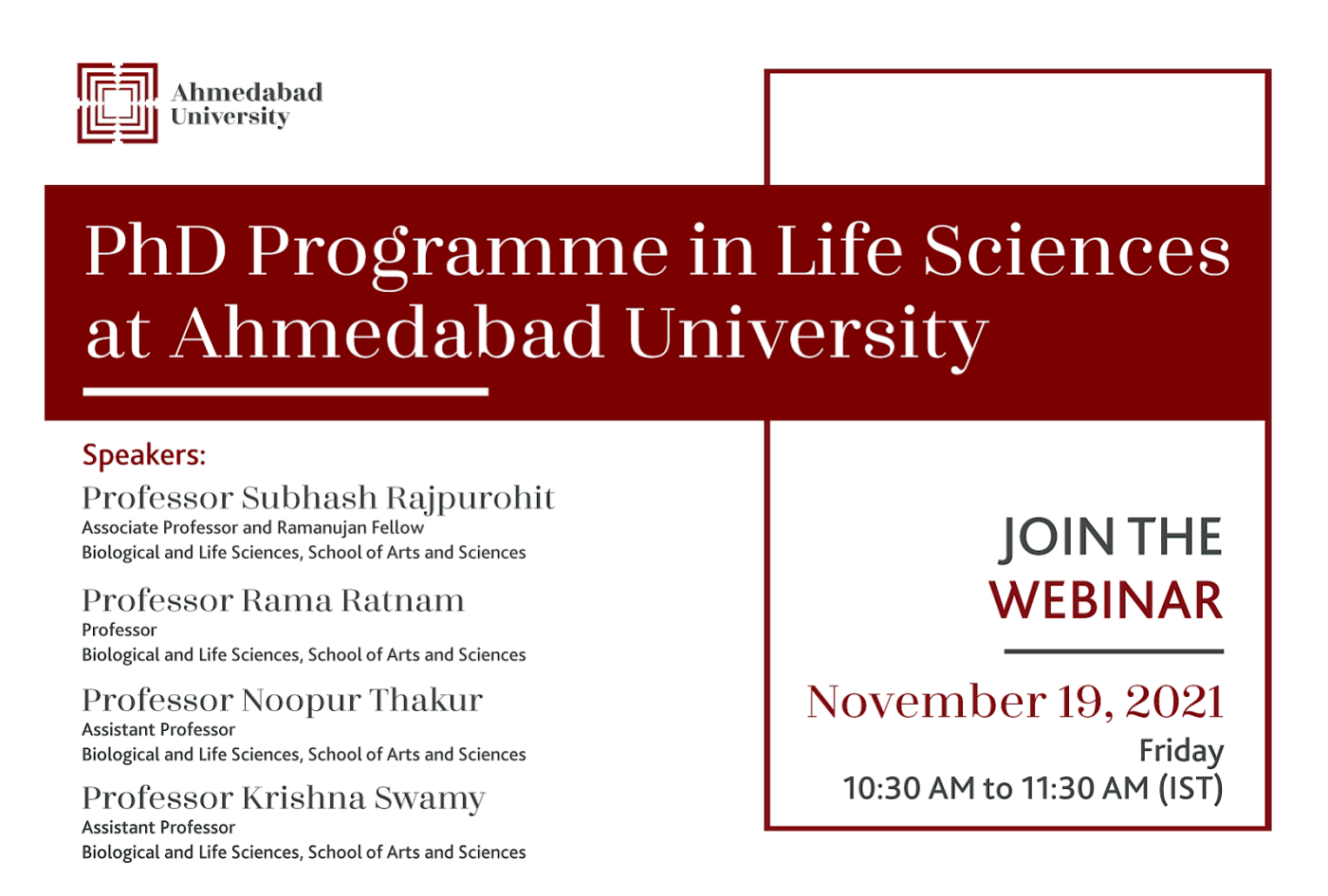 Ahmedabad University

PhD Programme in Life Sciences at Ahmedabad University

Speakers:

Professor Subhash Rajpurohit
Associate Professor and Ramanujan Fellow
Biological and Life Sciences, School of Arts and Sciences

Professor Rama Ratnam
Professor
Biological and Life Sciences, School of Arts and Sciences

Professor Noopur Thakur
Assistant Professor
Biological and Life Sciences, School of Arts and Sciences

Professor Krishna Swamy
Assistant Professor
Biological and Life Sciences, School of Arts and Sciences

JOIN THE WEBINAR

November 19, 2021
Friday
10:30 AM to 11:30 AM (IST)